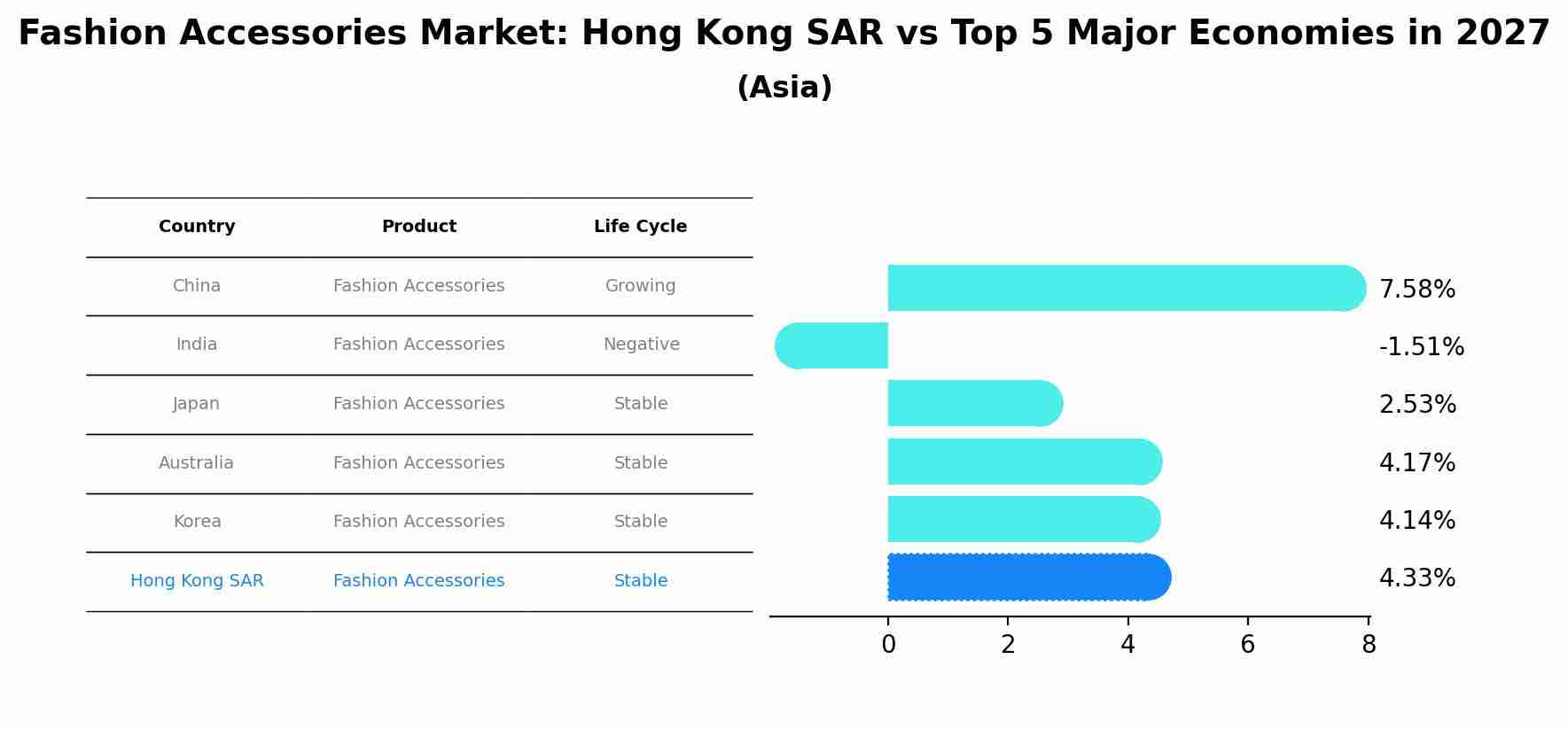 Fashion Accessories Market: Hong Kong SAR vs Top 5 Major Economies in 2027
(Asia)

| Country | Product | Life Cycle |
|---|---|---|
| China | Fashion Accessories | Growing |
| India | Fashion Accessories | Negative |
| Japan | Fashion Accessories | Stable |
| Australia | Fashion Accessories | Stable |
| Korea | Fashion Accessories | Stable |
| Hong Kong SAR | Fashion Accessories | Stable |

7.58%
-1.51%
2.53%
4.17%
4.14%
4.33%

0 2 4 6 8